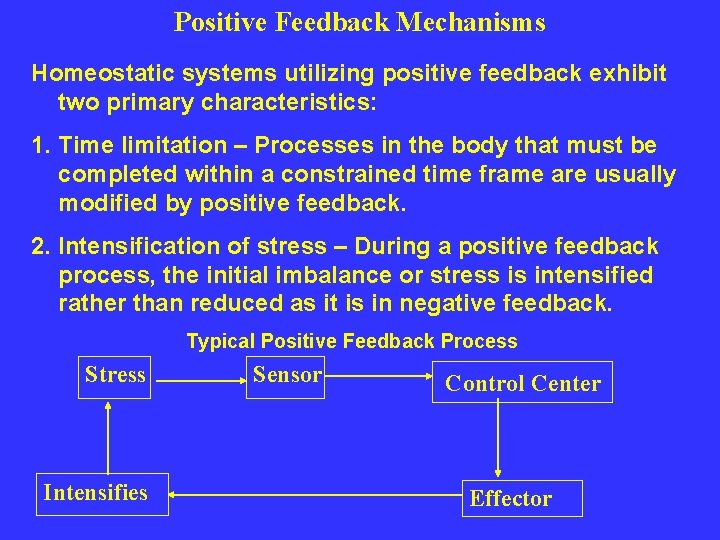 Positive Feedback Mechanisms

Homeostatic systems utilizing positive feedback exhibit two primary characteristics:

1. Time limitation – Processes in the body that must be completed within a constrained time frame are usually modified by positive feedback.

2. Intensification of stress – During a positive feedback process, the initial imbalance or stress is intensified rather than reduced as it is in negative feedback.

Typical Positive Feedback Process

Stress

Sensor

Control Center

Effector

Intensifies